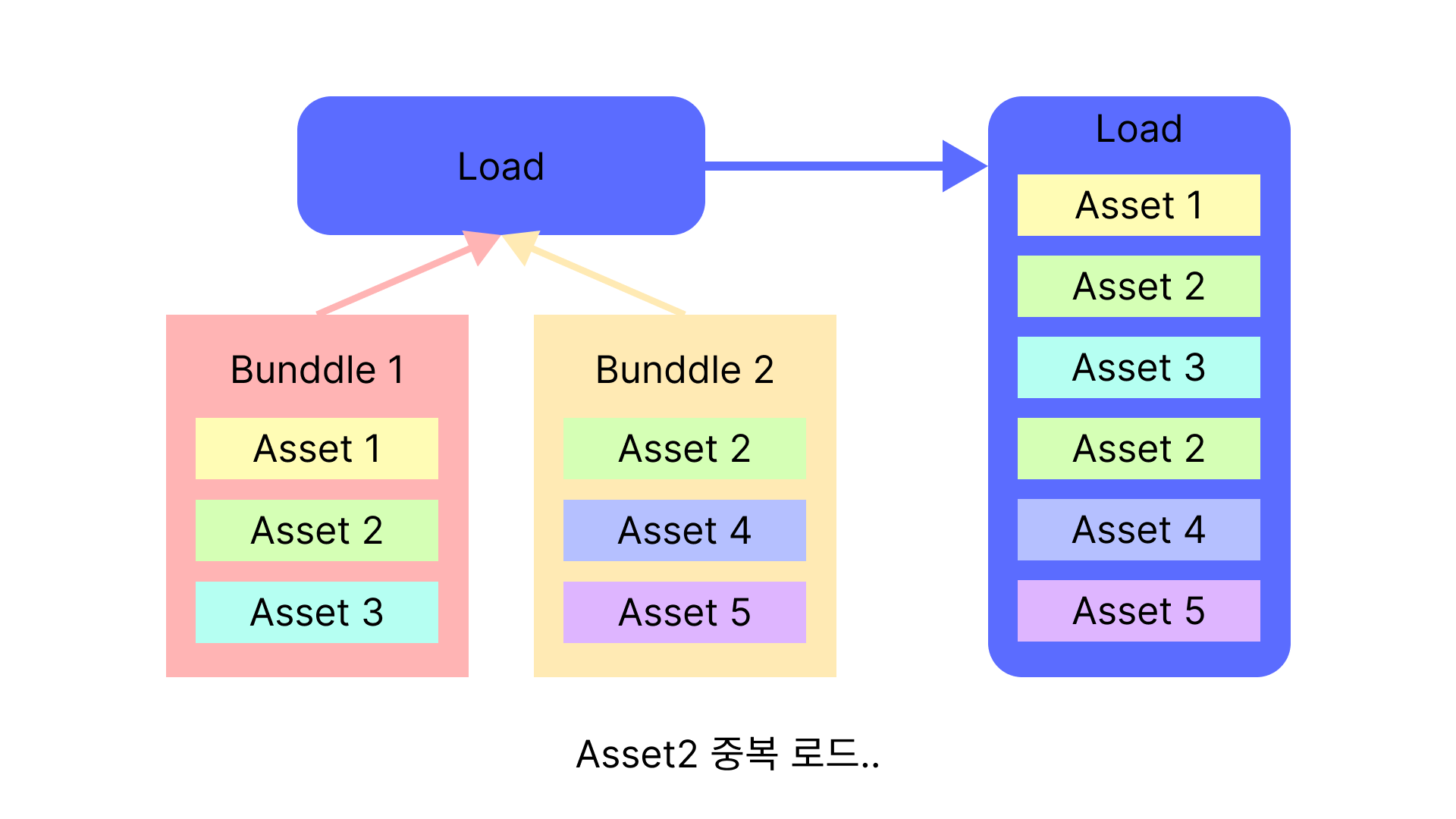 Load

Bunddle 1

Asset 1

Asset 2

Asset 3

Bunddle 2

Asset 2

Asset 4

Asset 5

Load

Asset 1

Asset 2

Asset 3

Asset 2

Asset 4

Asset 5

Asset2 중복 로드..